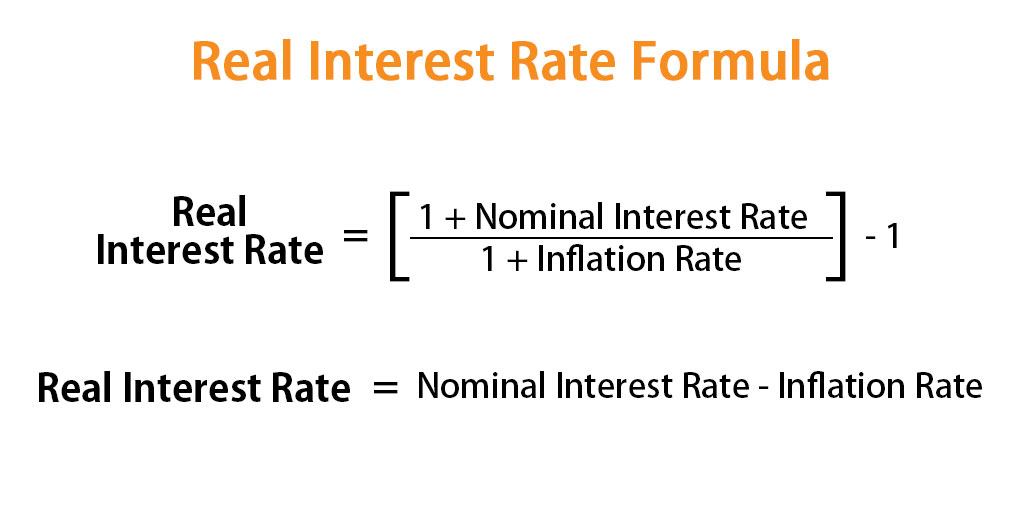 Real Interest Rate Formula

$\text{Real Interest Rate} = \left[\frac{1 + \text{Nominal Interest Rate}}{1 + \text{Inflation Rate}}\right] - 1$

$\text{Real Interest Rate} = \text{Nominal Interest Rate} - \text{Inflation Rate}$